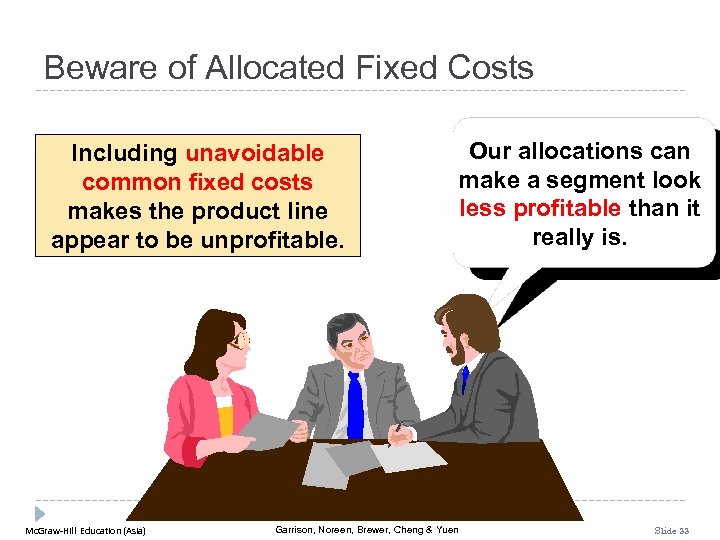 Beware of Allocated Fixed Costs

Including unavoidable common fixed costs makes the product line appear to be unprofitable.

Our allocations can make a segment look less profitable than it really is.

McGraw-Hill Education (Asia)

Garrison, Noreen, Brewer, Cheng & Yuen

Slide 33